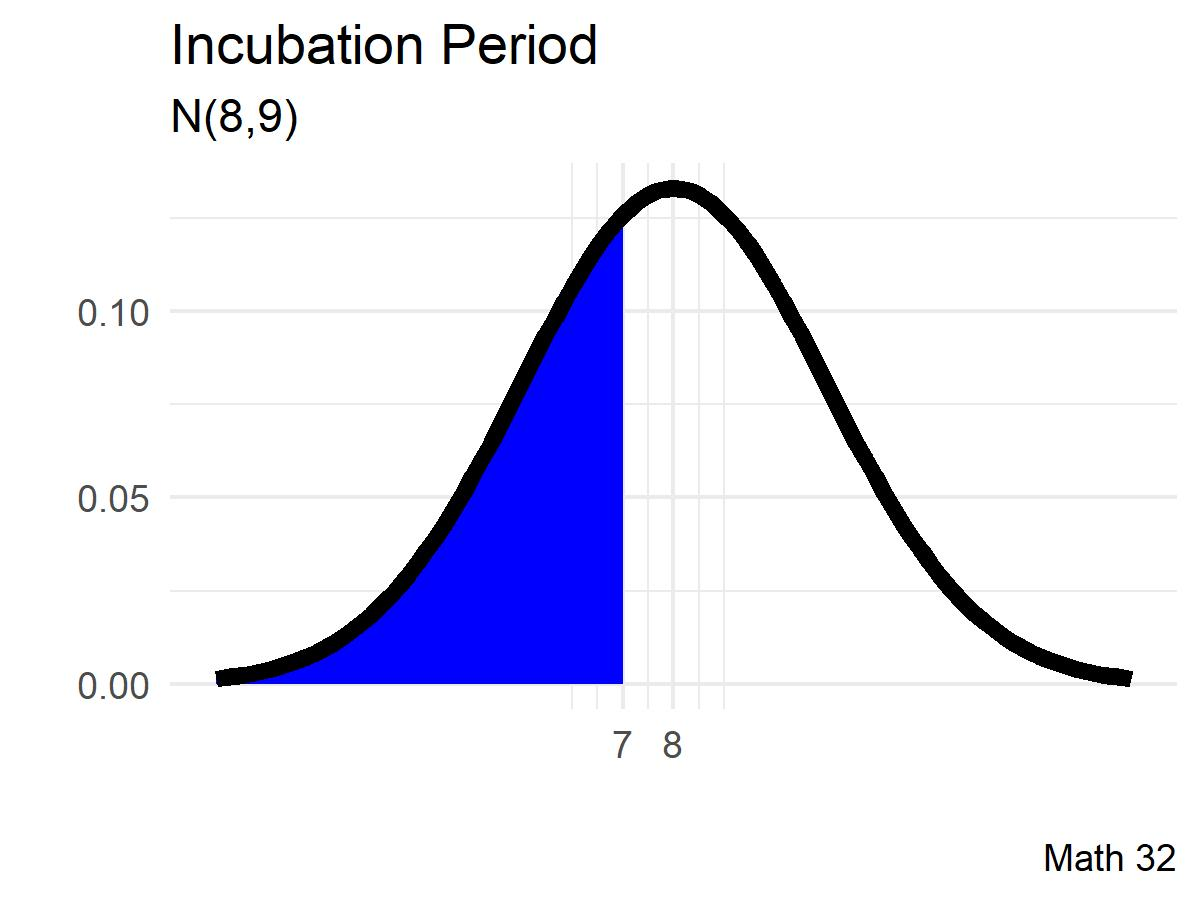 Incubation Period
N(8,9)

0.10
0.05
0.00

7 8

Math 32